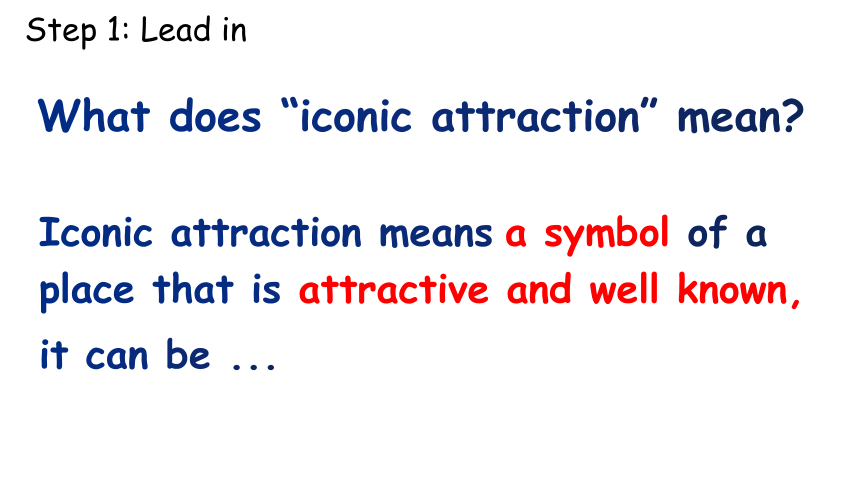 Step 1: Lead in

What does “iconic attraction” mean?

Iconic attraction means a symbol of a place that is attractive and well known, it can be ...